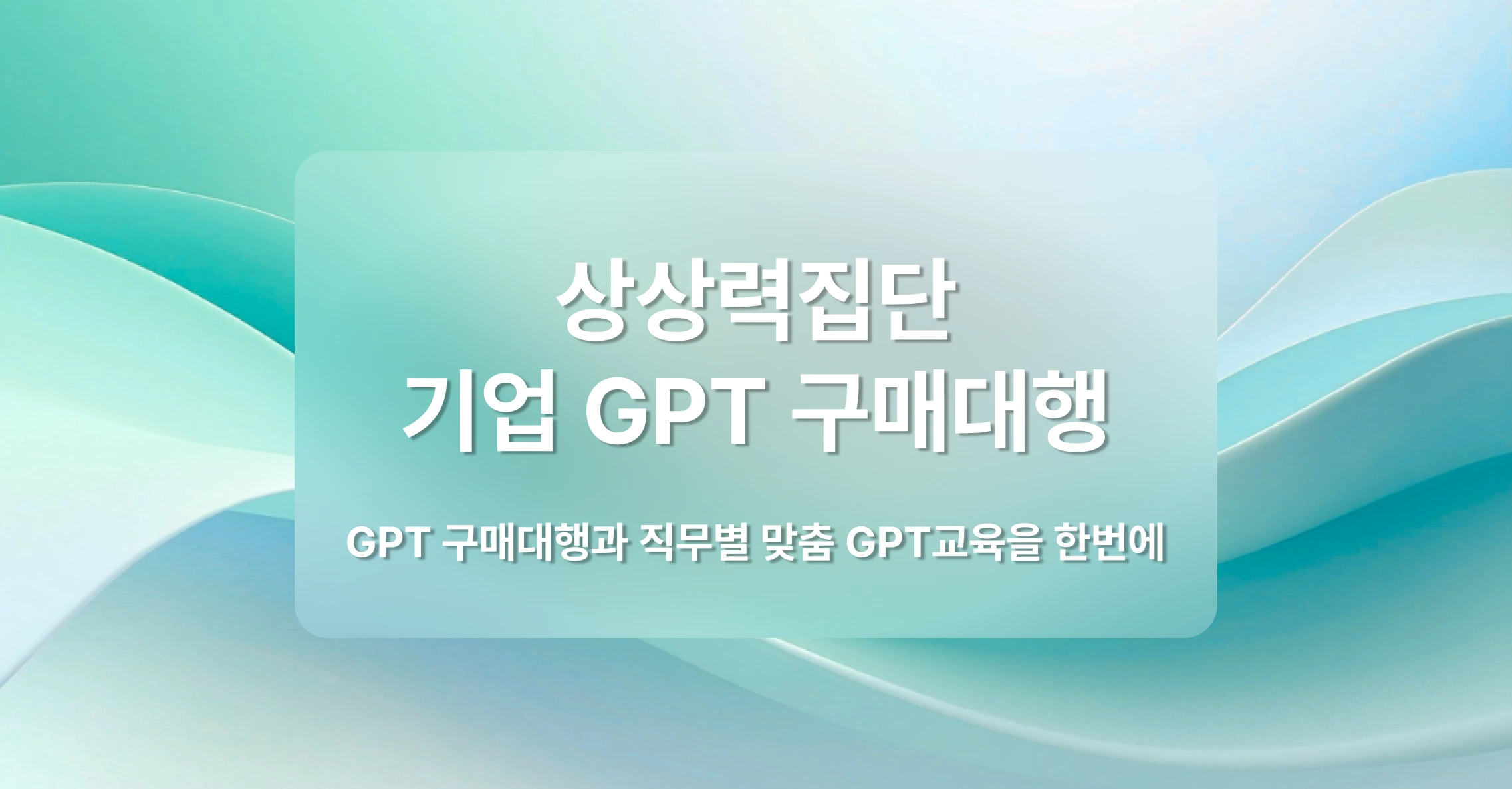 상상력집단
기업 GPT 구매대행

GPT 구매대행과 직무별 맞춤 GPT교육을 한번에